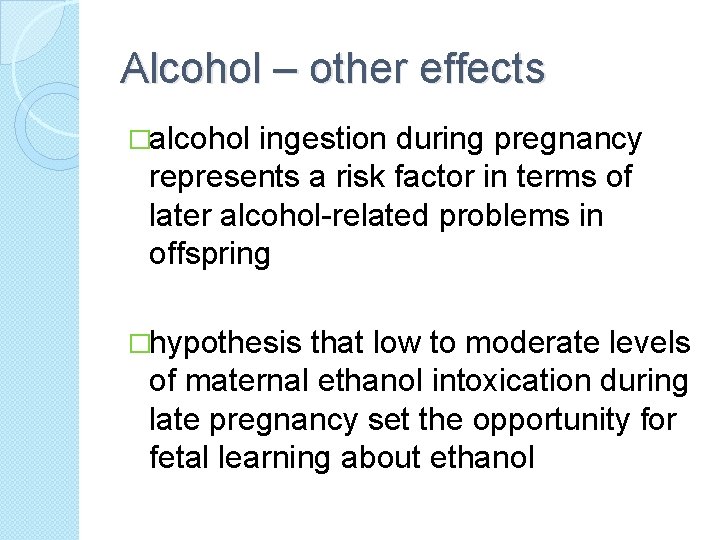 Alcohol – other effects

□alcohol ingestion during pregnancy represents a risk factor in terms of later alcohol-related problems in offspring

□hypothesis that low to moderate levels of maternal ethanol intoxication during late pregnancy set the opportunity for fetal learning about ethanol